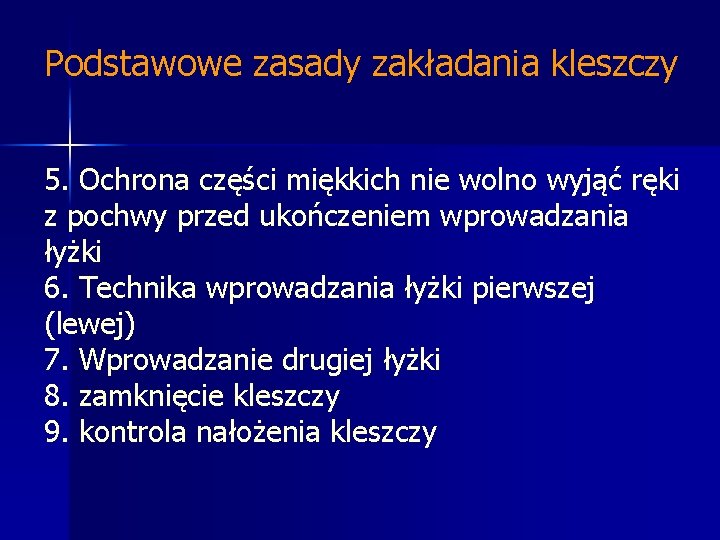 Podstawowe zasady zakładania kleszczy

5. Ochrona części miękkich nie wolno wyjąć ręki z pochwy przed ukończeniem wprowadzania łyżki
6. Technika wprowadzania łyżki pierwszej (lewej)
7. Wprowadzanie drugiej łyżki
8. zamknięcie kleszczy
9. kontrola nałożenia kleszczy